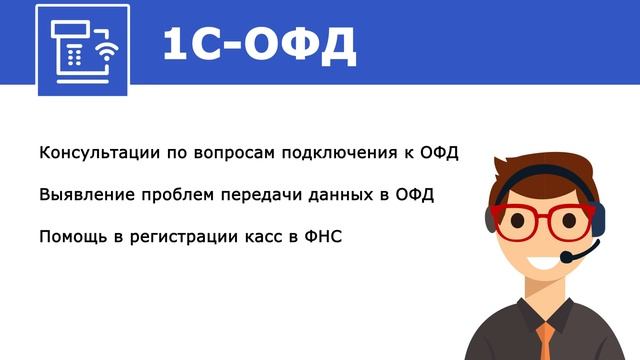 1С-ОФД

Консультации по вопросам подключения к ОФД

Выявление проблем передачи данных в ОФД

Помощь в регистрации касс в ФНС